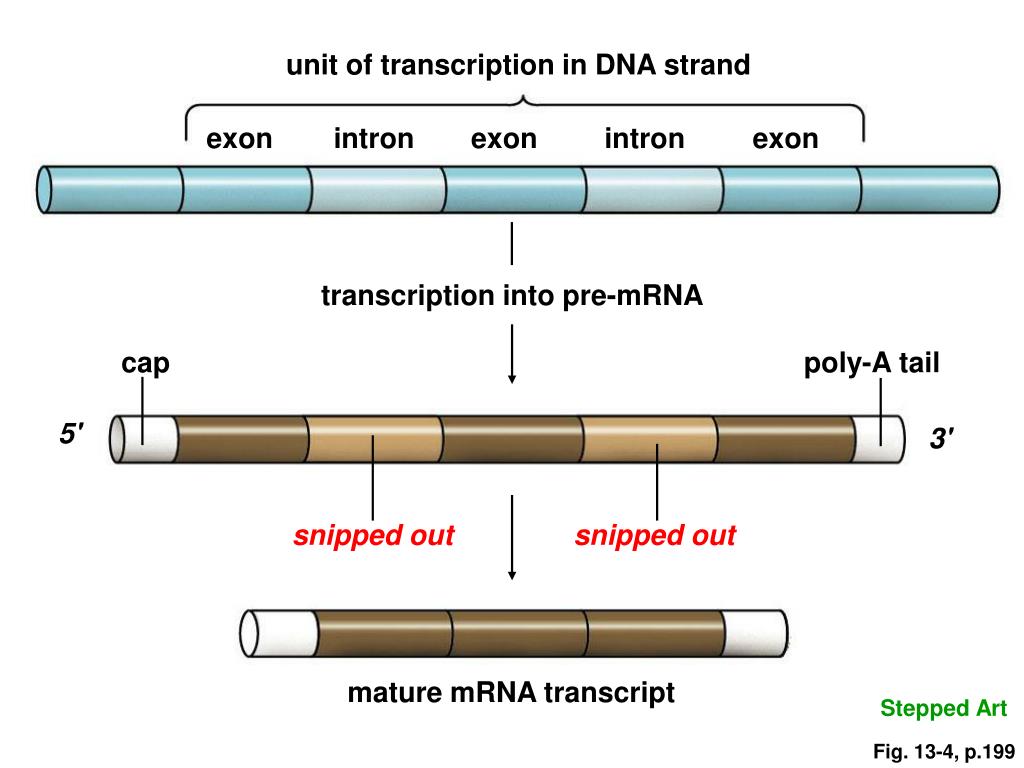 unit of transcription in DNA strand

exon intron exon intron exon

transcription into pre-mRNA

cap

poly-A tail

5′

3′

snipped out

snipped out

mature mRNA transcript

Stepped Art

Fig. 13-4, p.199